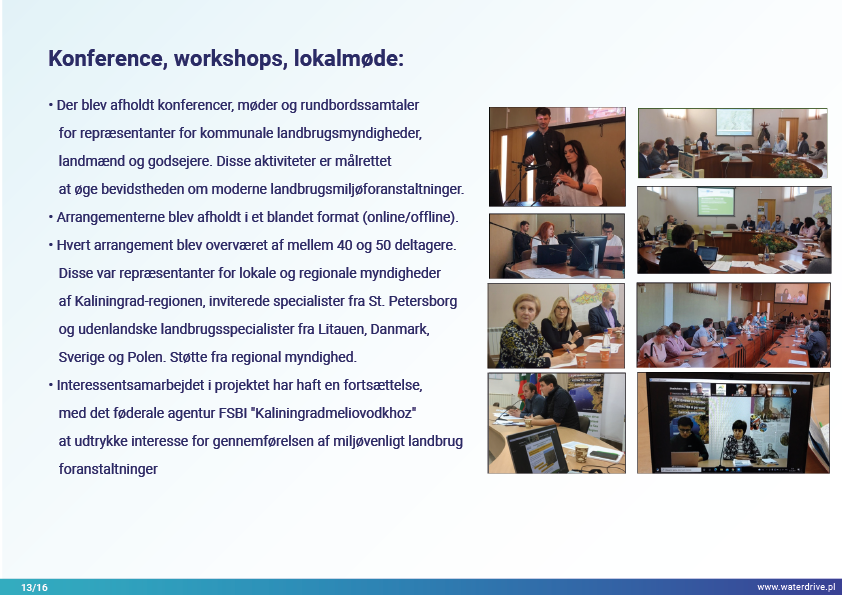 Konference, workshops, lokalmøde:

• Der blev afholdt konferencer, møder og rundbordssamtaler for repræsentanter for kommunale landbrugsmyndigheder, landmænd og godsejere. Disse aktiviteter er målrettet at øge bevidstheden om moderne landbrugsmiljøforanstaltninger.

• Arrangementerne blev afholdt i et blandet format (online/offline).

• Hvert arrangement blev overværet af mellem 40 og 50 deltagere. Disse var repræsentanter for lokale og regionale myndigheder af Kaliningrad-regionen, inviterede specialister fra St. Petersborg og udenlandske landbrugsspecialister fra Litauen, Danmark, Sverige og Polen. Støtte fra regional myndighed.

• Interessentsamarbejdet i projektet har haft en fortsættelse, med det føderale agentur FSBI "Kaliningradmeliovodkhoz" at udtrykke interesse for gennemførelsen af miljøvenligt landbrug foranstaltninger

13/16

www.waterdrive.pl